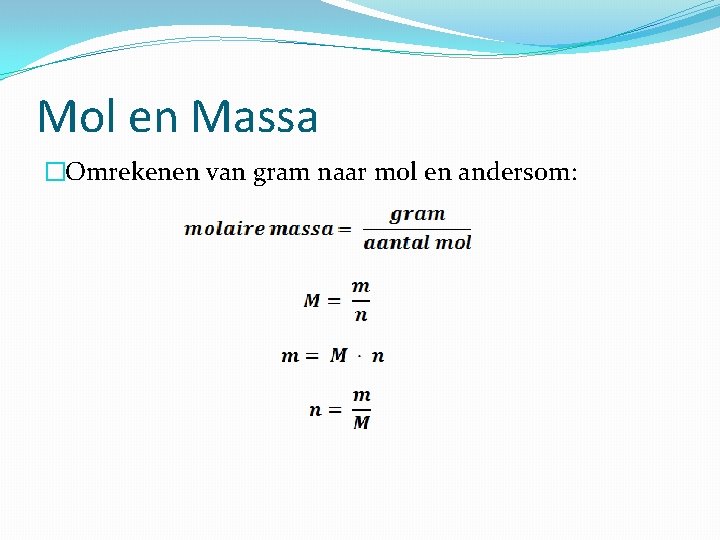 Mol en Massa

Omrekenen van gram naar mol en andersom:

$molaire\ massa = \frac{gram}{aantal\ mol}$

$M = \frac{m}{n}$

$m = M \cdot n$

$n = \frac{m}{M}$